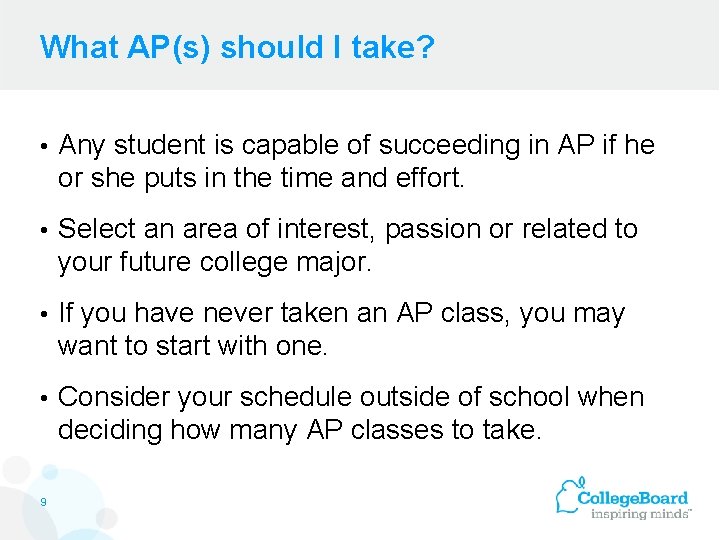 What AP(s) should I take?

• Any student is capable of succeeding in AP if he or she puts in the time and effort.

• Select an area of interest, passion or related to your future college major.

• If you have never taken an AP class, you may want to start with one.

• Consider your schedule outside of school when deciding how many AP classes to take.

9

CollegeBoard
inspiring minds™